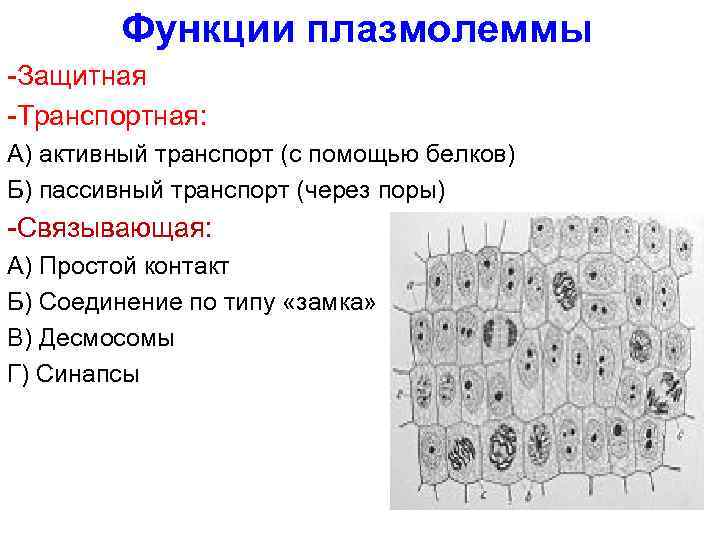 Функции плазмолеммы

-Защитная

-Транспортная:

А) активный транспорт (с помощью белков)

Б) пассивный транспорт (через поры)

-Связывающая:

А) Простой контакт

Б) Соединение по типу «замка»

В) Десмосомы

Г) Синапсы